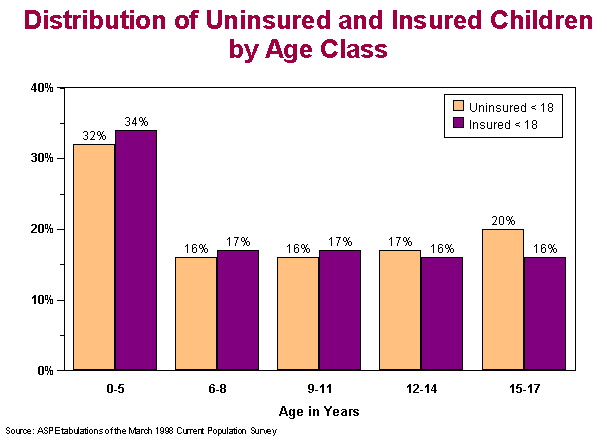 Distribution of Uninsured and Insured Children by Age Class

40%
30%
20%
10%
0%

Uninsured < 18
Insured < 18

32%
34%
16%
17%
16%
17%
17%
16%
20%
16%

0-5
6-8
9-11
12-14
15-17

Age in Years

Source: ASPE tabulations of the March 1998 Current Population Survey